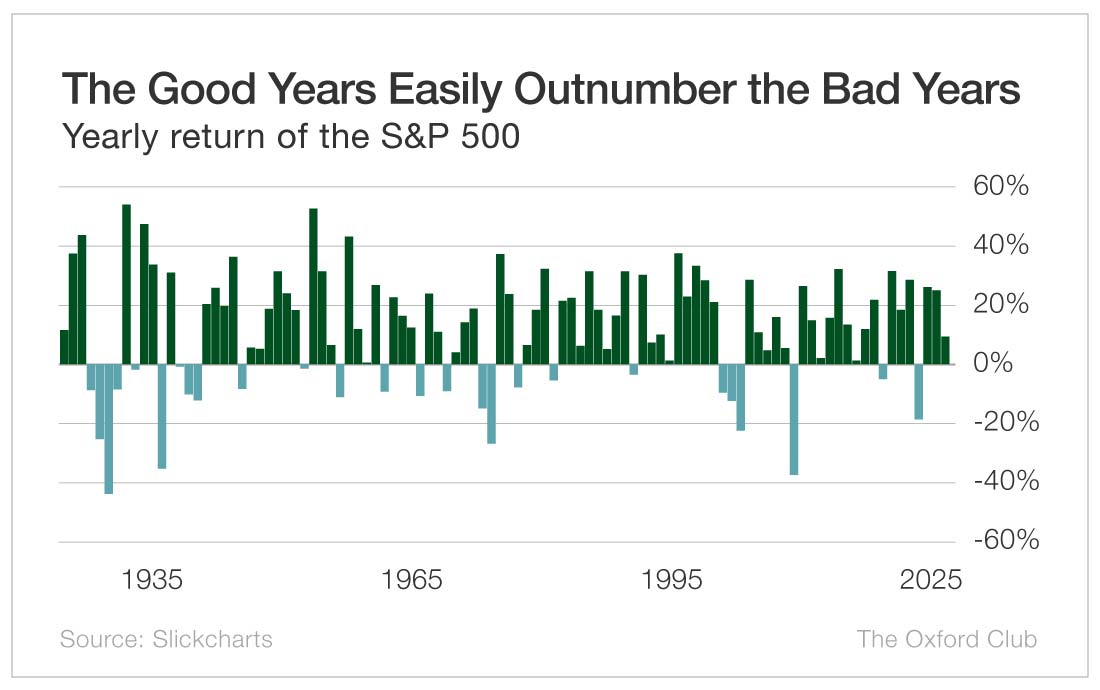 The Good Years Easily Outnumber the Bad Years
Yearly return of the S&P 500

60%
40%
20%
0%
-20%
-40%
-60%

1935
1965
1995
2025

Source: Slickcharts
The Oxford Club